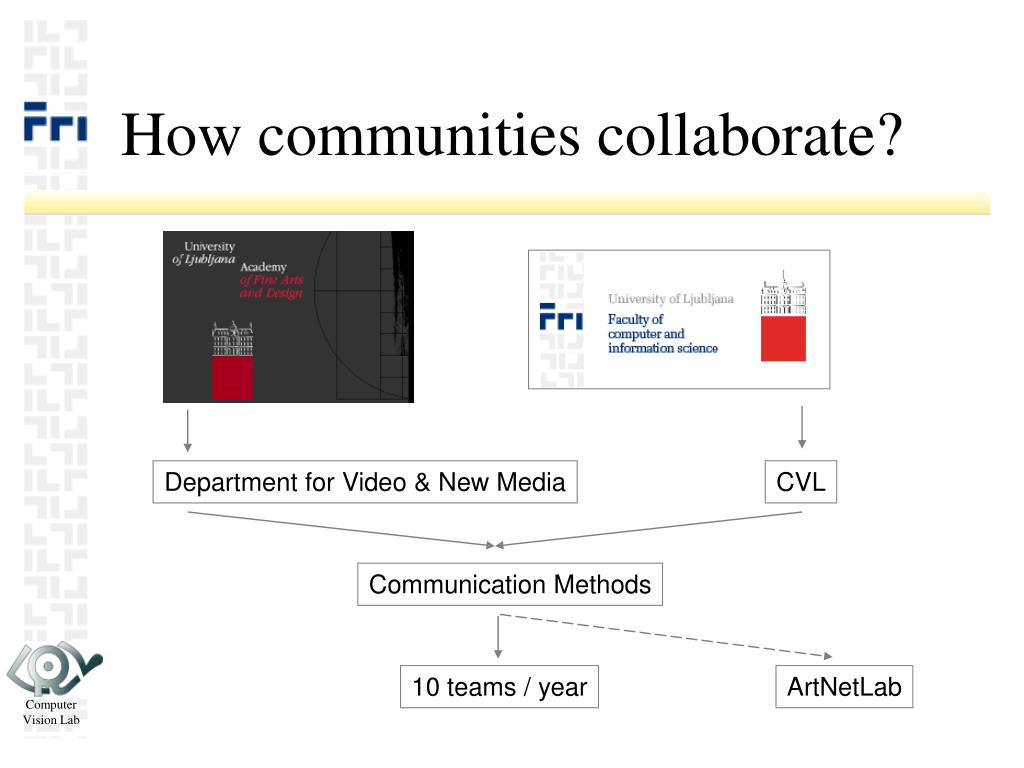 FRI

How communities collaborate?

University of Ljubljana Academy of Fine Arts and Design

FRI University of Ljubljana Faculty of computer and information science

Department for Video & New Media

CVL

Communication Methods

10 teams / year

ArtNetLab

Computer Vision Lab